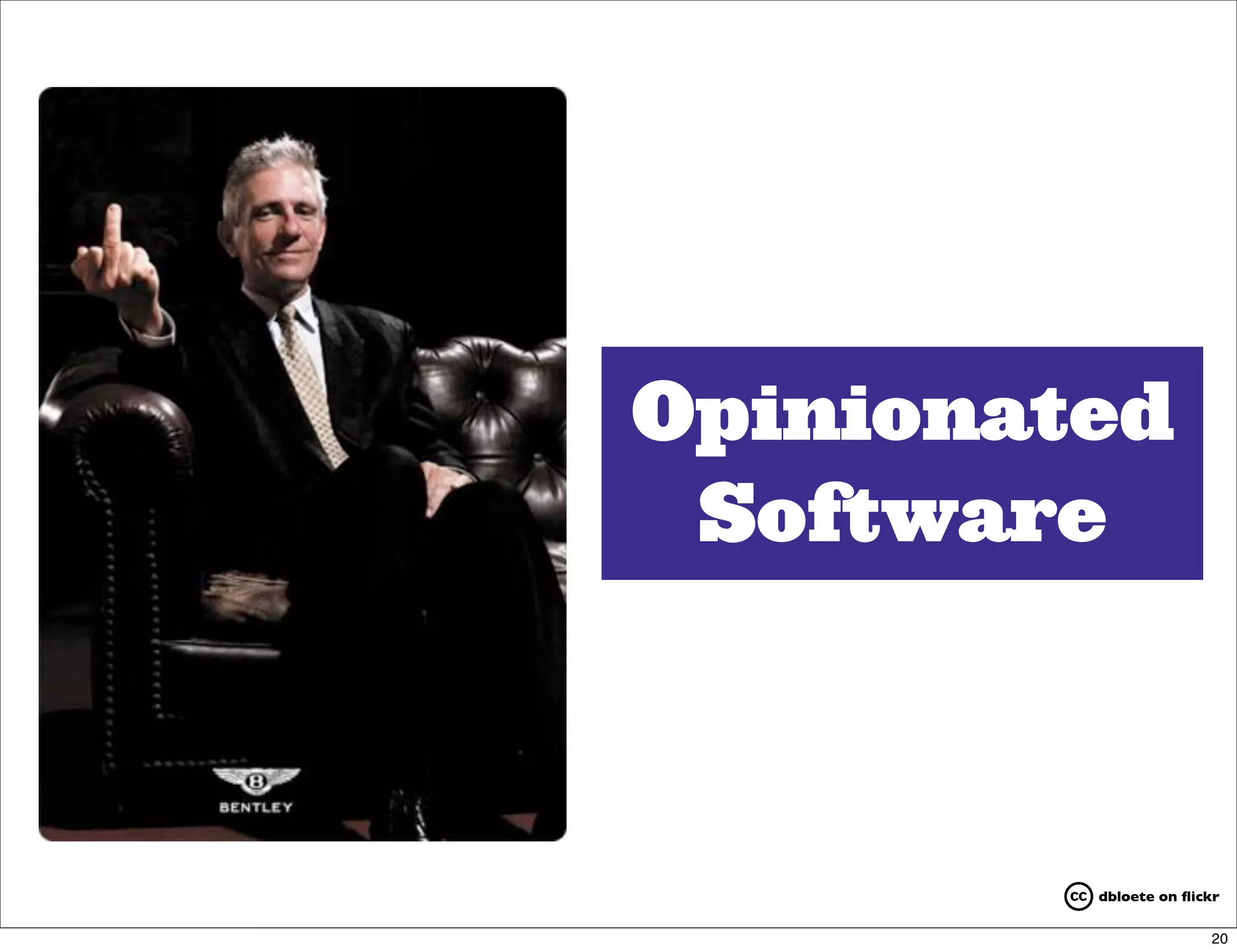 B
BENTLEY

Opinionated Software

cc dbloete on flickr

20